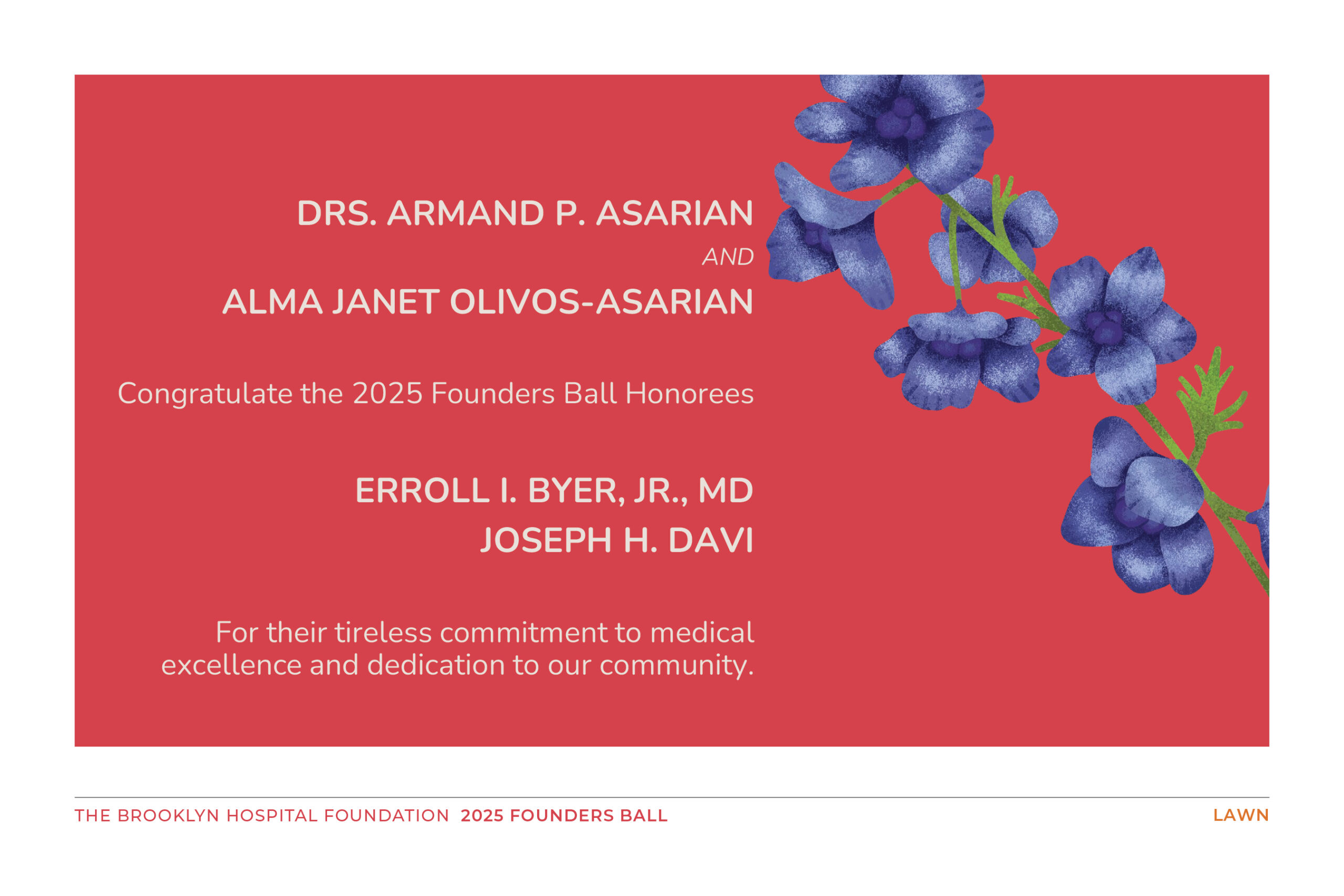 DRS. ARMAND P. ASARIAN
AND
ALMA JANET OLIVOS-ASARIAN

Congratulate the 2025 Founders Ball Honorees

ERROLL I. BYER, JR., MD
JOSEPH H. DAVI

For their tireless commitment to medical excellence and dedication to our community.

THE BROOKLYN HOSPITAL FOUNDATION 2025 FOUNDERS BALL LAWN